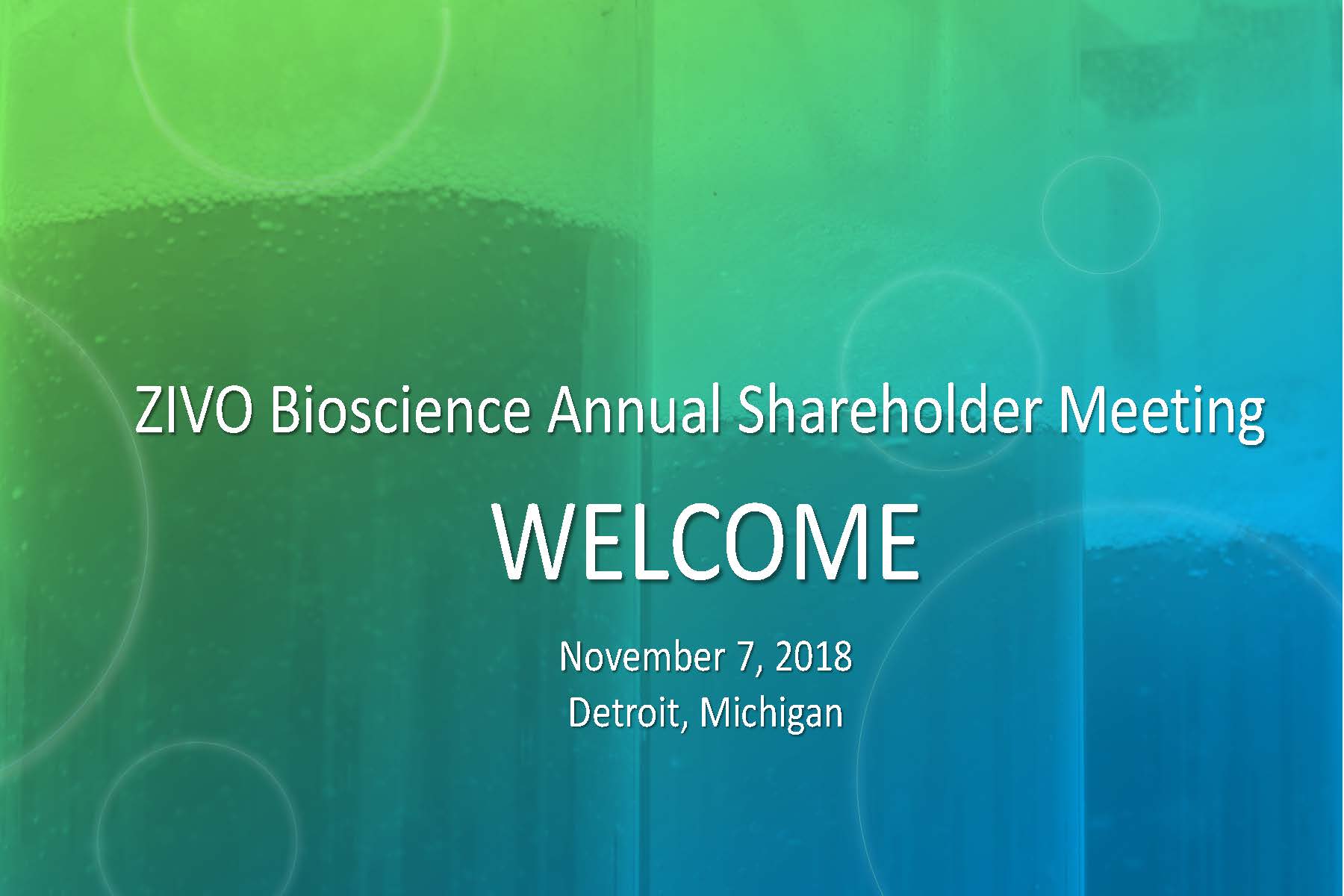 ZIVO Bioscience Annual Shareholder Meeting

WELCOME

November 7, 2018
Detroit, Michigan